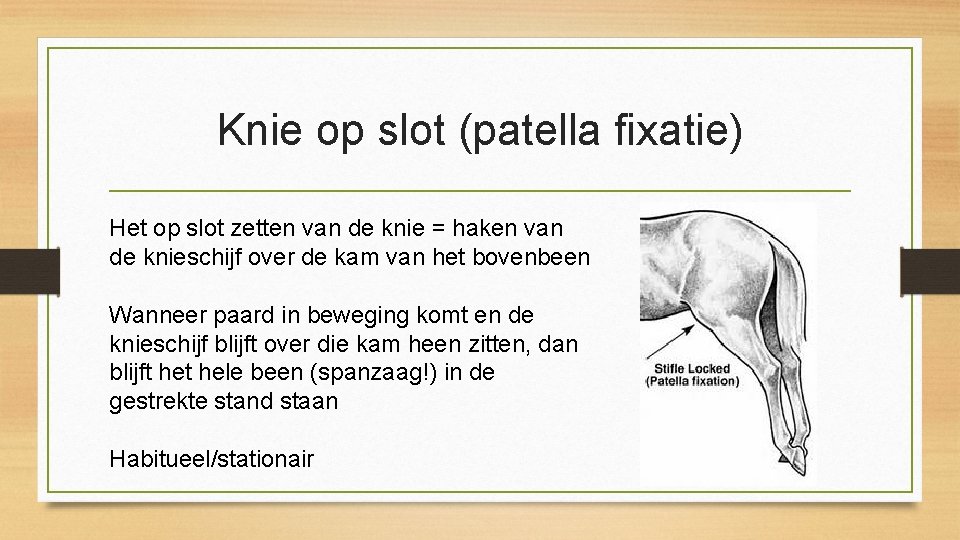 Knie op slot (patella fixatie)

Het op slot zetten van de knie = haken van de knieschijf over de kam van het bovenbeen

Wanneer paard in beweging komt en de knieschijf blijft over die kam heen zitten, dan blijft het hele been (spanzaag!) in de gestrekte stand staan

Habitueel/stationair

Stifle Locked
(Patella fixation)